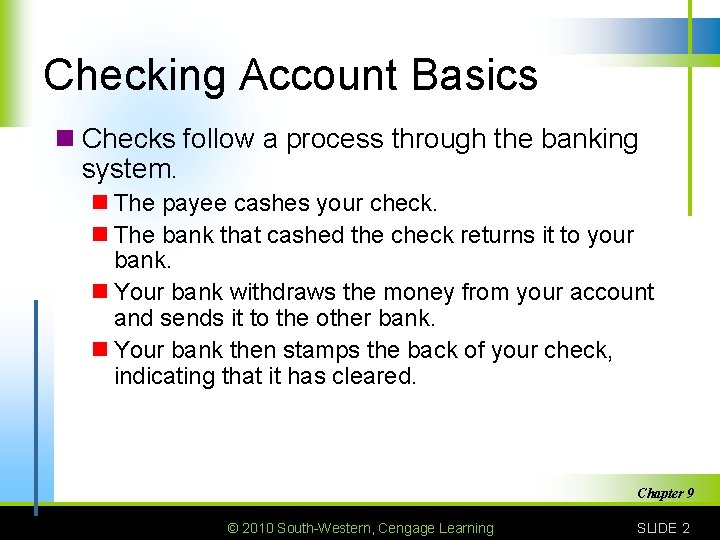 Checking Account Basics

Checks follow a process through the banking system.

The payee cashes your check.

The bank that cashed the check returns it to your bank.

Your bank withdraws the money from your account and sends it to the other bank.

Your bank then stamps the back of your check, indicating that it has cleared.

Chapter 9

© 2010 South-Western, Cengage Learning

SLIDE 2